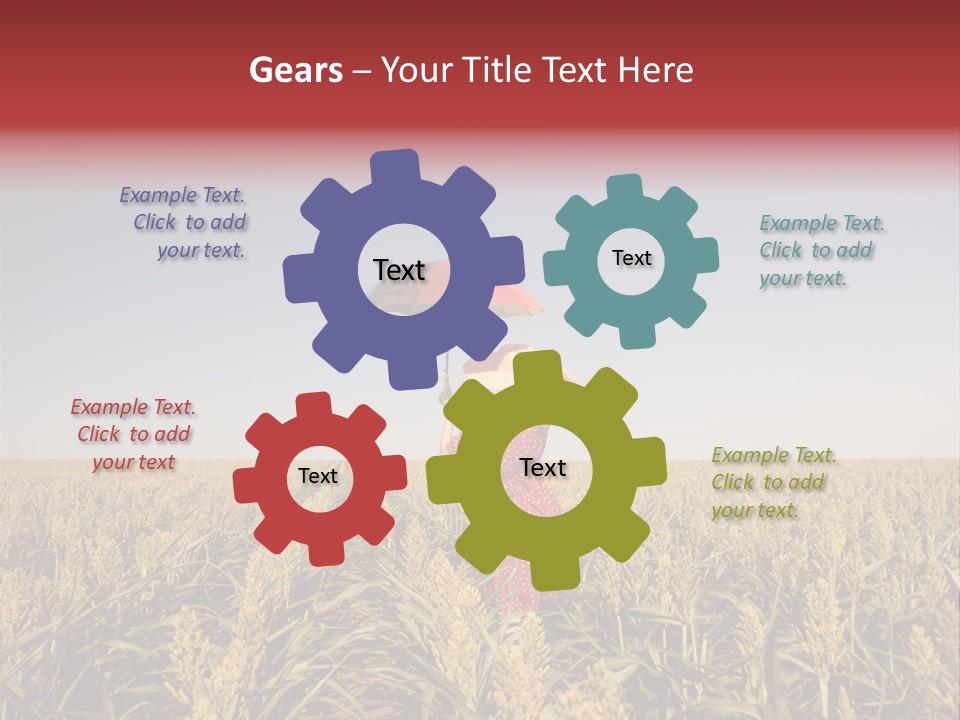 Gears – Your Title Text Here

Example Text. Click to add your text.

Text

Text

Example Text. Click to add your text.

Example Text. Click to add your text

Text

Text

Example Text. Click to add your text.